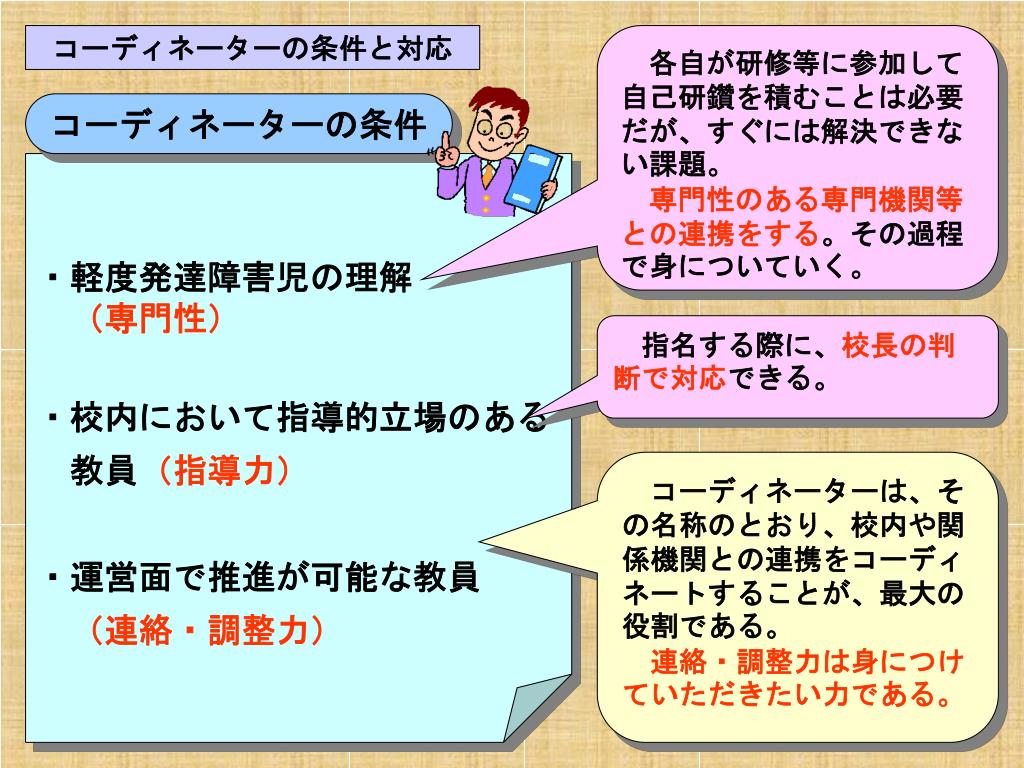 コーディネーターの条件と対応

コーディネーターの条件

・軽度発達障害児の理解
（専門性）

・校内において指導的立場のある教員（指導力）

・運営面で推進が可能な教員
（連絡・調整力）

各自が研修等に参加して自己研鑽を積むことは必要だが、すぐには解決できない課題。
専門性のある専門機関等との連携をする。その過程で身についていく。

指名する際に、校長の判断で対応できる。

コーディネーターは、その名称のとおり、校内や関係機関との連携をコーディネートすることが、最大の役割である。
連絡・調整力は身につけていただきたい力である。